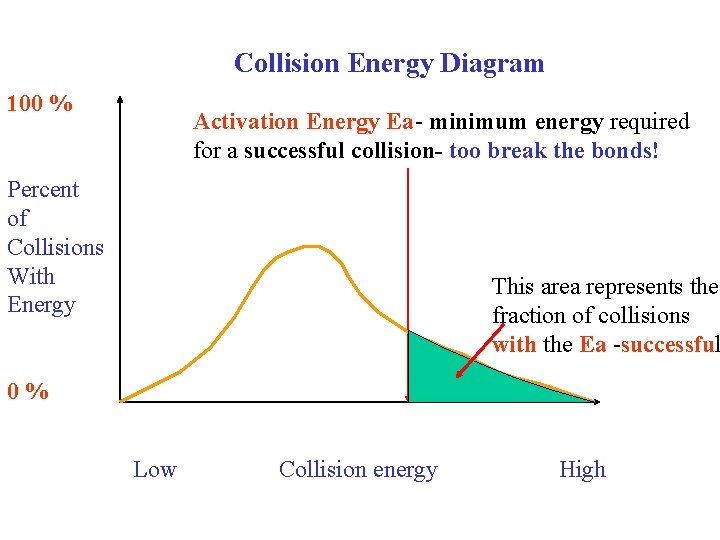 Collision Energy Diagram

100 %

Activation Energy Ea- minimum energy required for a successful collision- too break the bonds!

Percent of Collisions With Energy

This area represents the fraction of collisions with the Ea -successful

0 %

Low

Collision energy

High